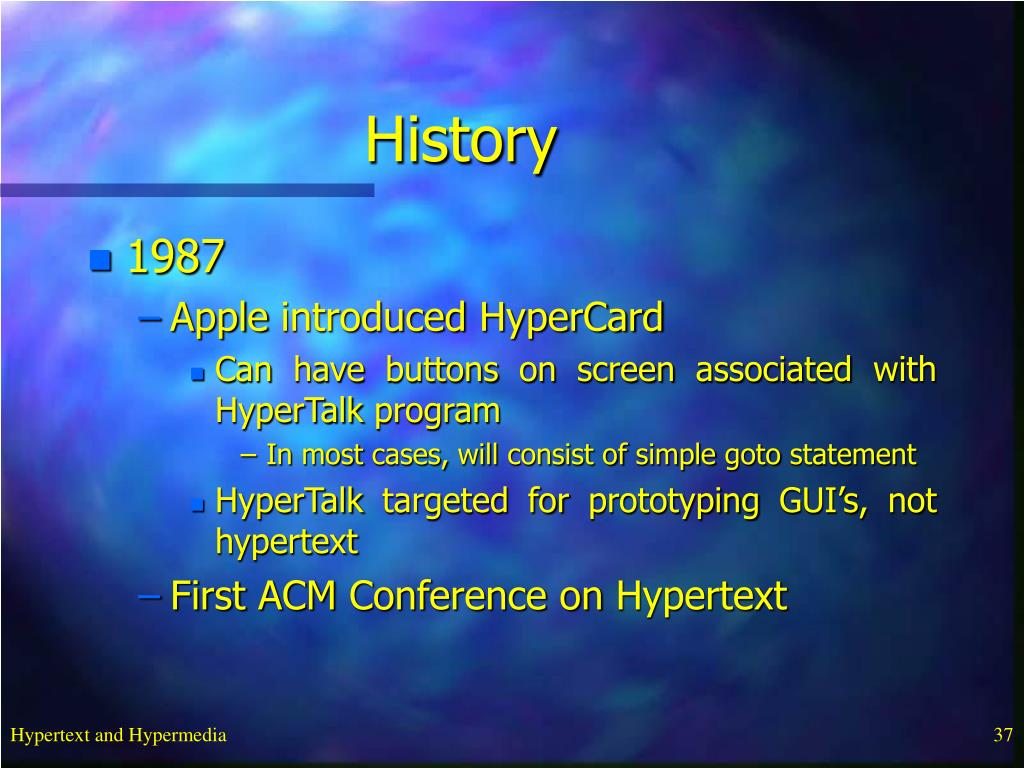 History

1987

– Apple introduced HyperCard

Can have buttons on screen associated with HyperTalk program

– In most cases, will consist of simple goto statement

HyperTalk targeted for prototyping GUI’s, not hypertext

– First ACM Conference on Hypertext

Hypertext and Hypermedia

37